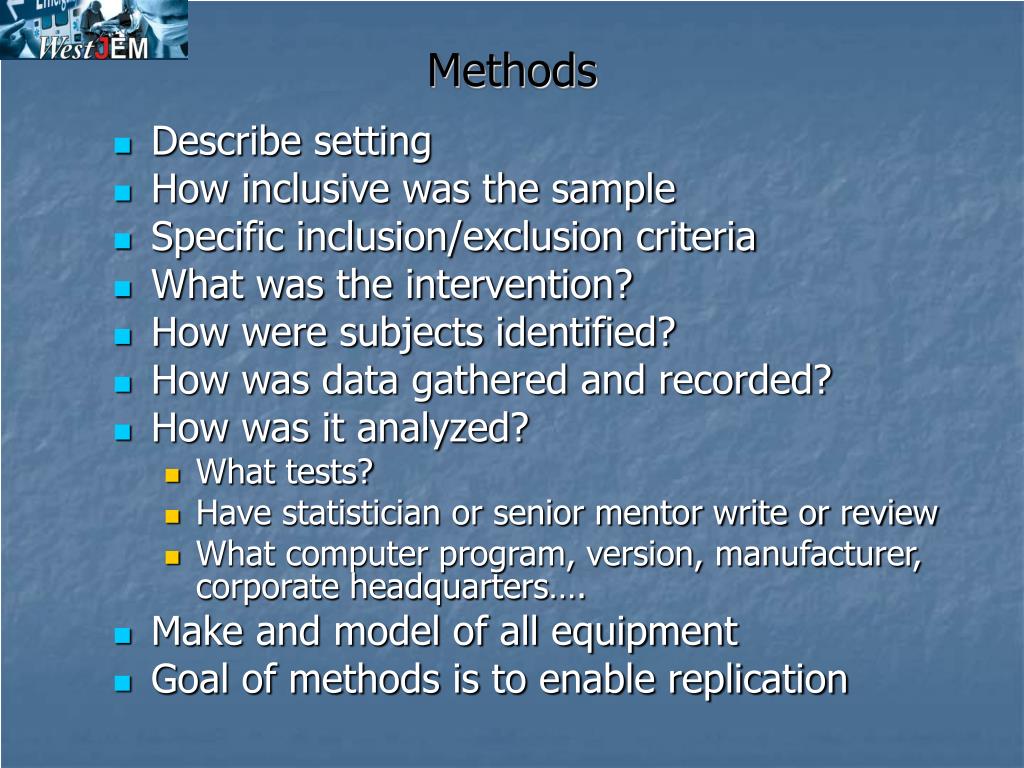 WestJEM

Methods

- Describe setting
- How inclusive was the sample
- Specific inclusion/exclusion criteria
- What was the intervention?
- How were subjects identified?
- How was data gathered and recorded?
- How was it analyzed?
  - What tests?
  - Have statistician or senior mentor write or review
  - What computer program, version, manufacturer, corporate headquarters….
- Make and model of all equipment
- Goal of methods is to enable replication